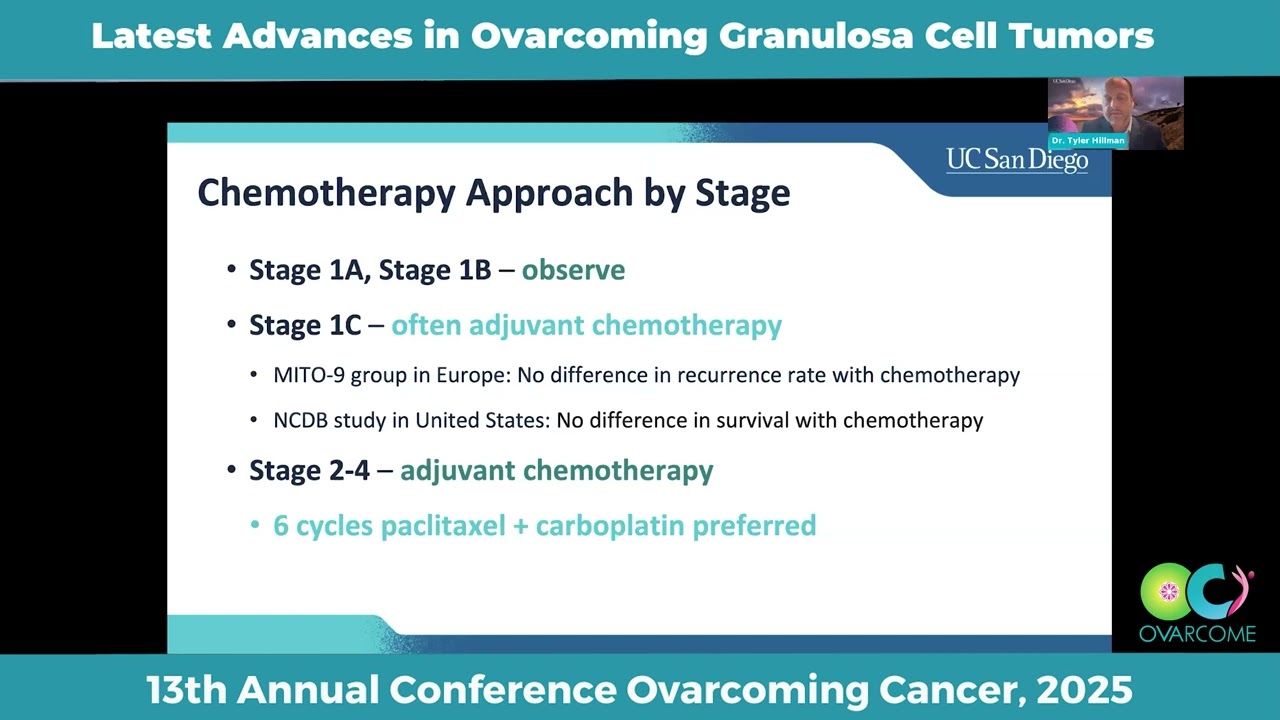 Latest Advances in Ovarcoming Granulosa Cell Tumors

UC San Diego

Dr. Tyler Hillman

UC San Diego

Chemotherapy Approach by Stage

• Stage 1A, Stage 1B – observe

• Stage 1C – often adjuvant chemotherapy

• MITO-9 group in Europe: No difference in recurrence rate with chemotherapy

• NCDB study in United States: No difference in survival with chemotherapy

• Stage 2-4 – adjuvant chemotherapy

• 6 cycles paclitaxel + carboplatin preferred

OVARCOME

13th Annual Conference Ovarcoming Cancer, 2025